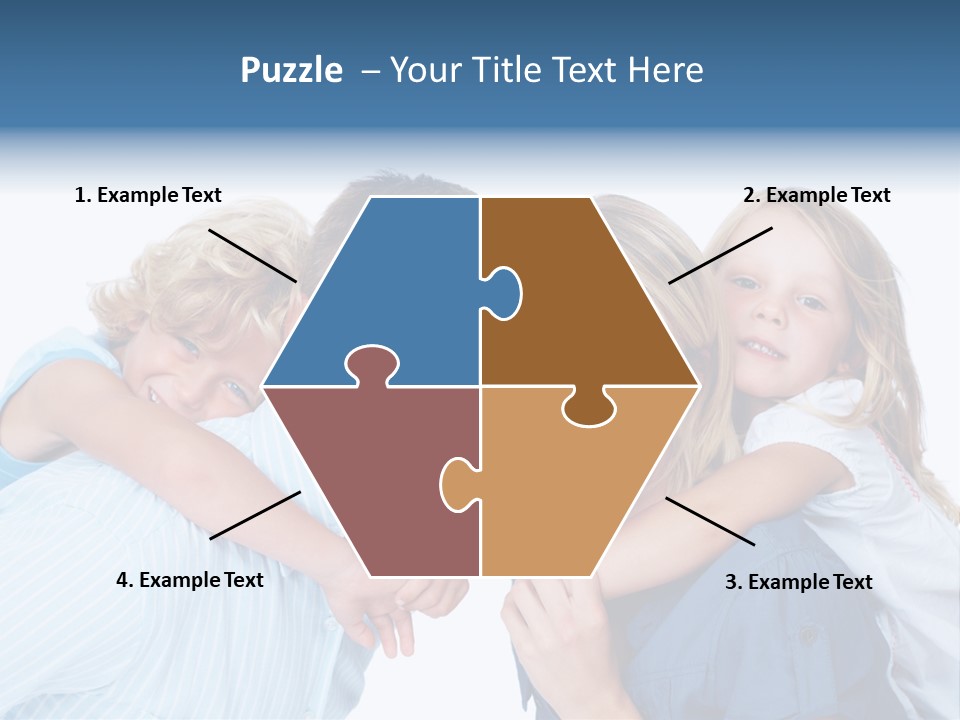 Puzzle – Your Title Text Here

1. Example Text

2. Example Text

4. Example Text

3. Example Text